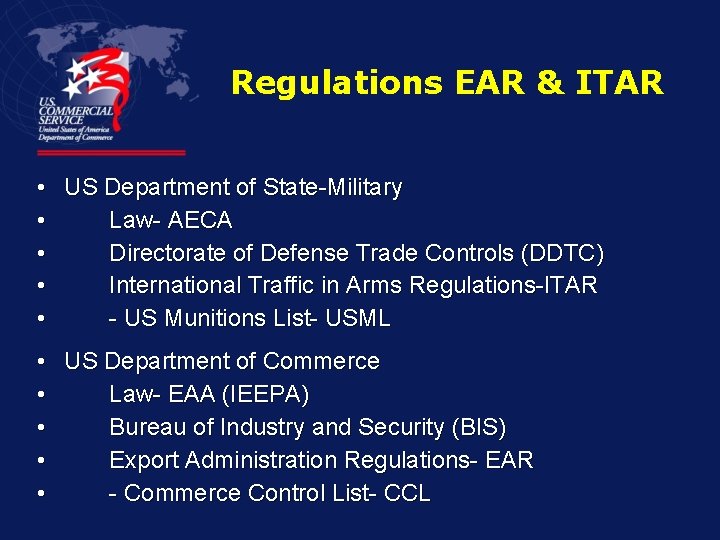 U.S. COMMERCIAL SERVICE
United States of America
Department of Commerce

Regulations EAR & ITAR

• US Department of State-Military
• Law- AECA
• Directorate of Defense Trade Controls (DDTC)
• International Traffic in Arms Regulations-ITAR
• - US Munitions List- USML

• US Department of Commerce
• Law- EAA (IEEPA)
• Bureau of Industry and Security (BIS)
• Export Administration Regulations- EAR
• - Commerce Control List- CCL